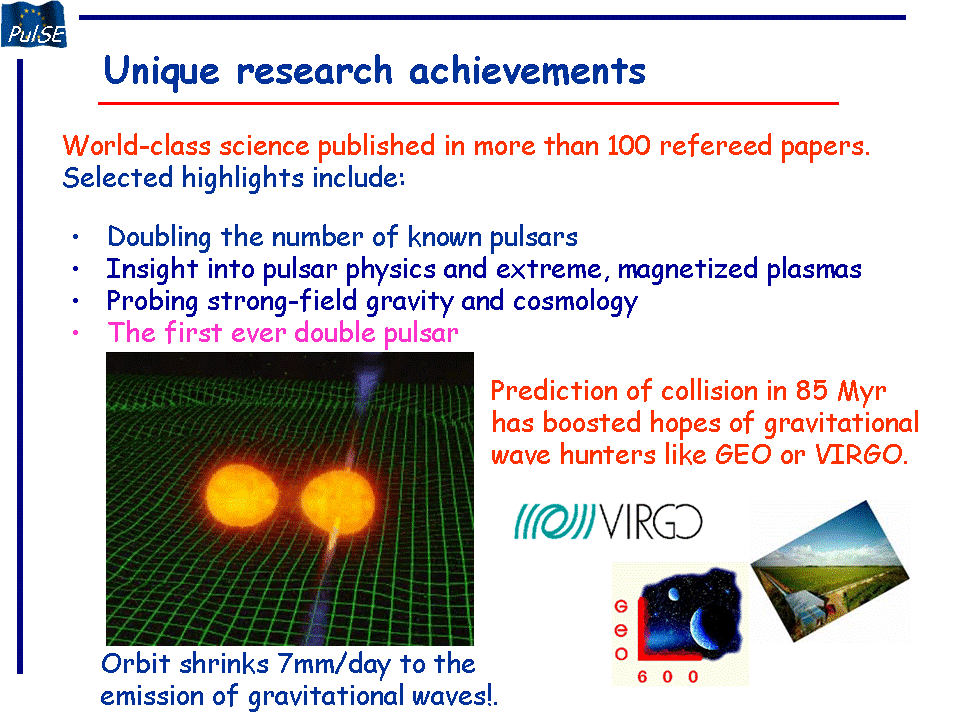 PulSE

Unique research achievements

World-class science published in more than 100 refereed papers. Selected highlights include:

• Doubling the number of known pulsars
• Insight into pulsar physics and extreme, magnetized plasmas
• Probing strong-field gravity and cosmology
• The first ever double pulsar

Prediction of collision in 85 Myr has boosted hopes of gravitational wave hunters like GEO or VIRGO.

VIRGO

GEO 600

Orbit shrinks 7mm/day to the emission of gravitational waves!.